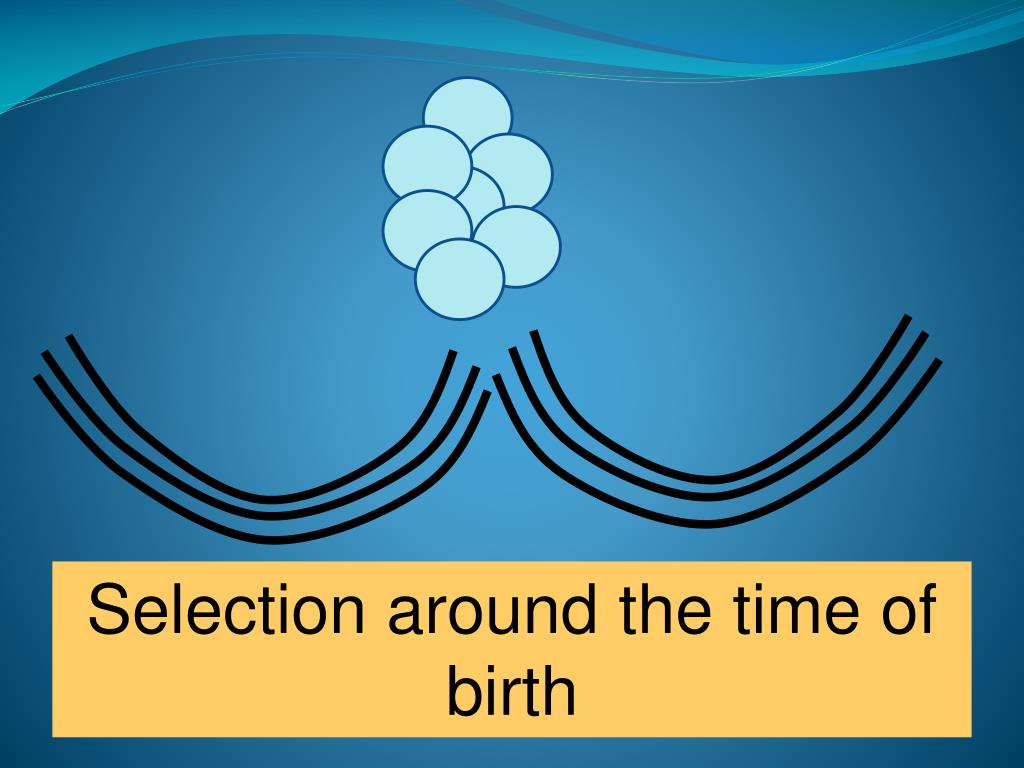 Selection around the time of birth